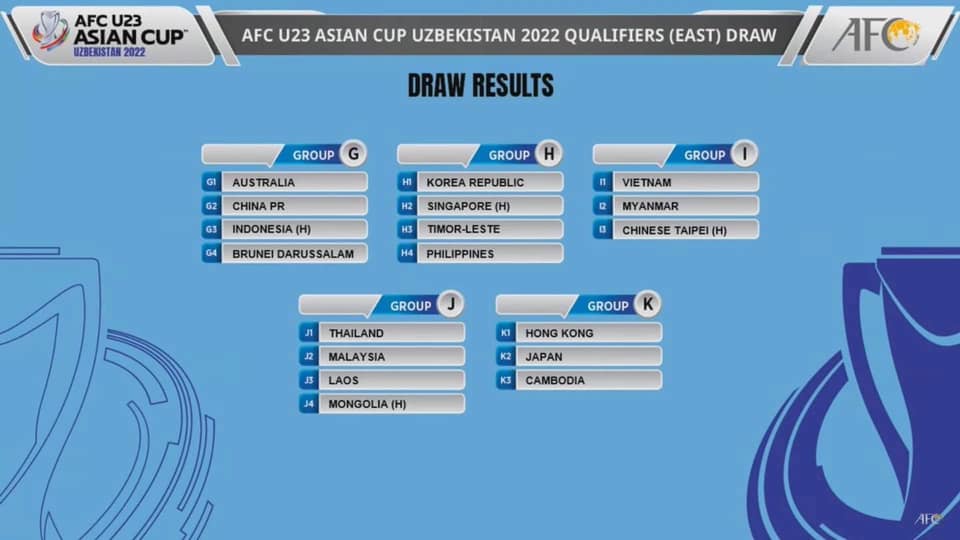 AFC U23 ASIAN CUP™ UZBEKISTAN 2022

AFC U23 ASIAN CUP UZBEKISTAN 2022 QUALIFIERS (EAST) DRAW

AFC

DRAW RESULTS

GROUP G
G1 AUSTRALIA
G2 CHINA PR
G3 INDONESIA (H)
G4 BRUNEI DARUSSALAM

GROUP H
H1 KOREA REPUBLIC
H2 SINGAPORE (H)
H3 TIMOR-LESTE
H4 PHILIPPINES

GROUP I
I1 VIETNAM
I2 MYANMAR
I3 CHINESE TAIPEI (H)

GROUP J
J1 THAILAND
J2 MALAYSIA
J3 LAOS
J4 MONGOLIA (H)

GROUP K
K1 HONG KONG
K2 JAPAN
K3 CAMBODIA

AFC